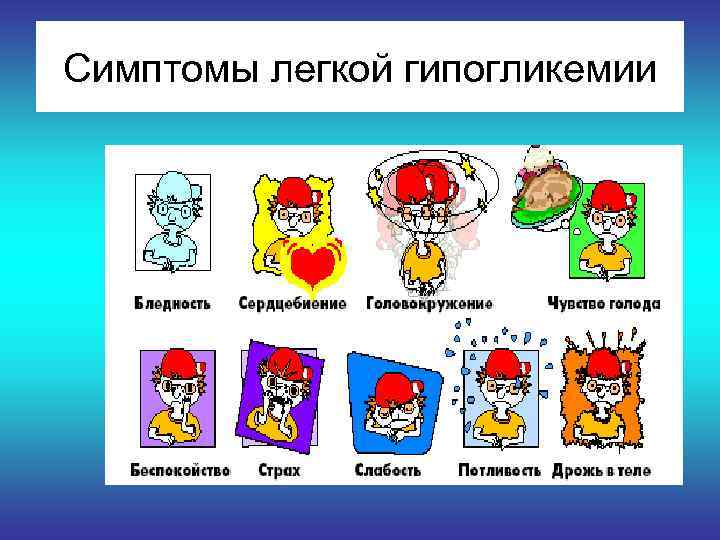 Симптомы легкой гипогликемии

Бледность Сердцебиение Головокружение Чувство голода

Беспокойство Страх Слабость Потливость Дрожь в теле